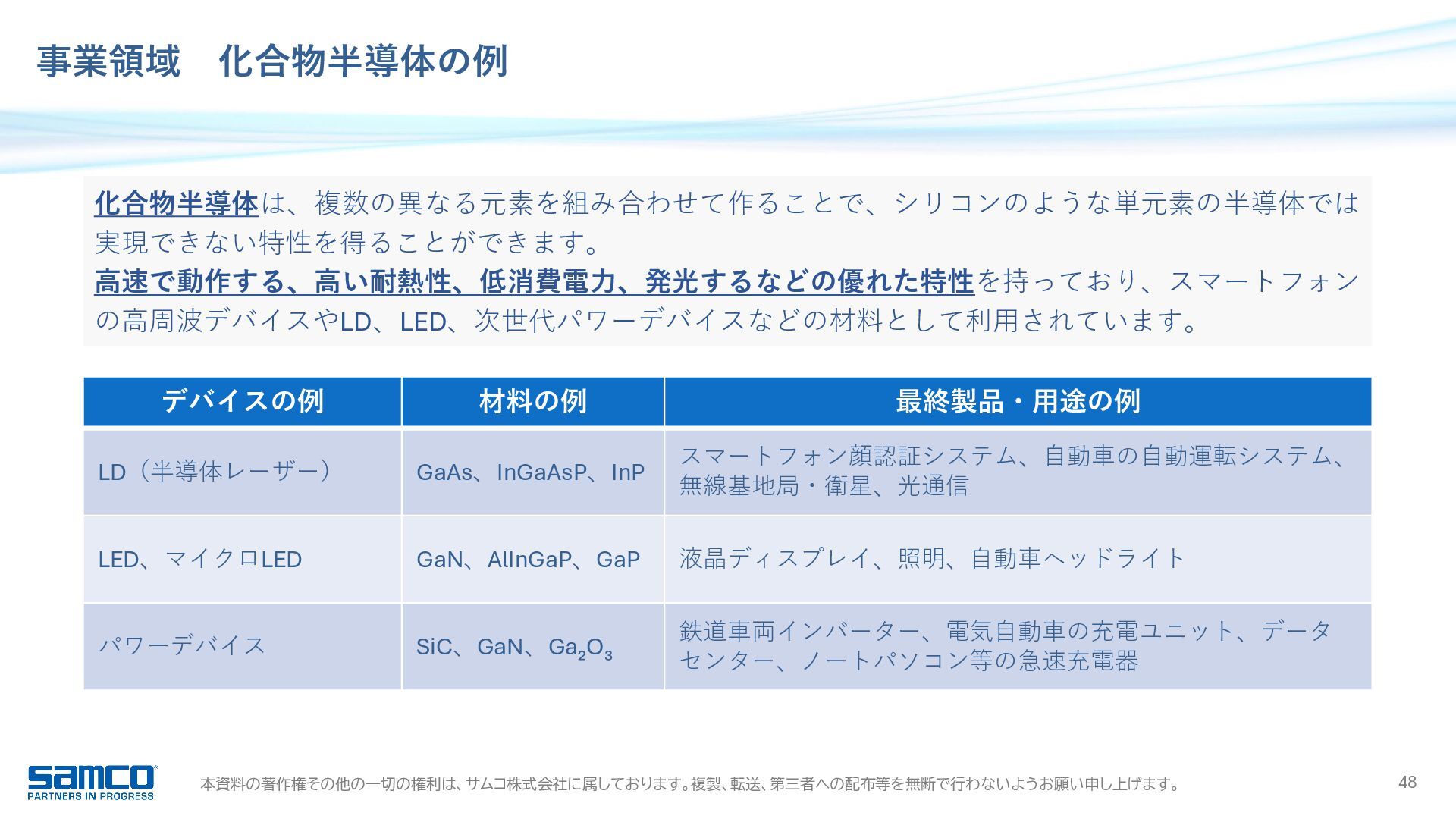 事業領域　化合物半導体の例

化合物半導体は、複数の異なる元素を組み合わせて作ることで、シリコンのような単元素の半導体では実現できない特性を得ることができます。
高速で動作する、高い耐熱性、低消費電力、発光するなどの優れた特性を持っており、スマートフォンの高周波デバイスやLD、LED、次世代パワーデバイスなどの材料として利用されています。

| デバイスの例 | 材料の例 | 最終製品・用途の例 |
|---|---|---|
| LD（半導体レーザー） | GaAs、InGaAsP、InP | スマートフォン顔認証システム、自動車の自動運転システム、無線基地局・衛星、光通信 |
| LED、マイクロLED | GaN、AlInGaP、GaP | 液晶ディスプレイ、照明、自動車ヘッドライト |
| パワーデバイス | SiC、GaN、$Ga_2O_3$ | 鉄道車両インバーター、電気自動車の充電ユニット、データセンター、ノートパソコン等の急速充電器 |

samco
PARTNERS IN PROGRESS
本資料の著作権その他の一切の権利は、サムコ株式会社に属しております。複製、転送、第三者への配布等を無断で行わないようお願い申し上げます。
48